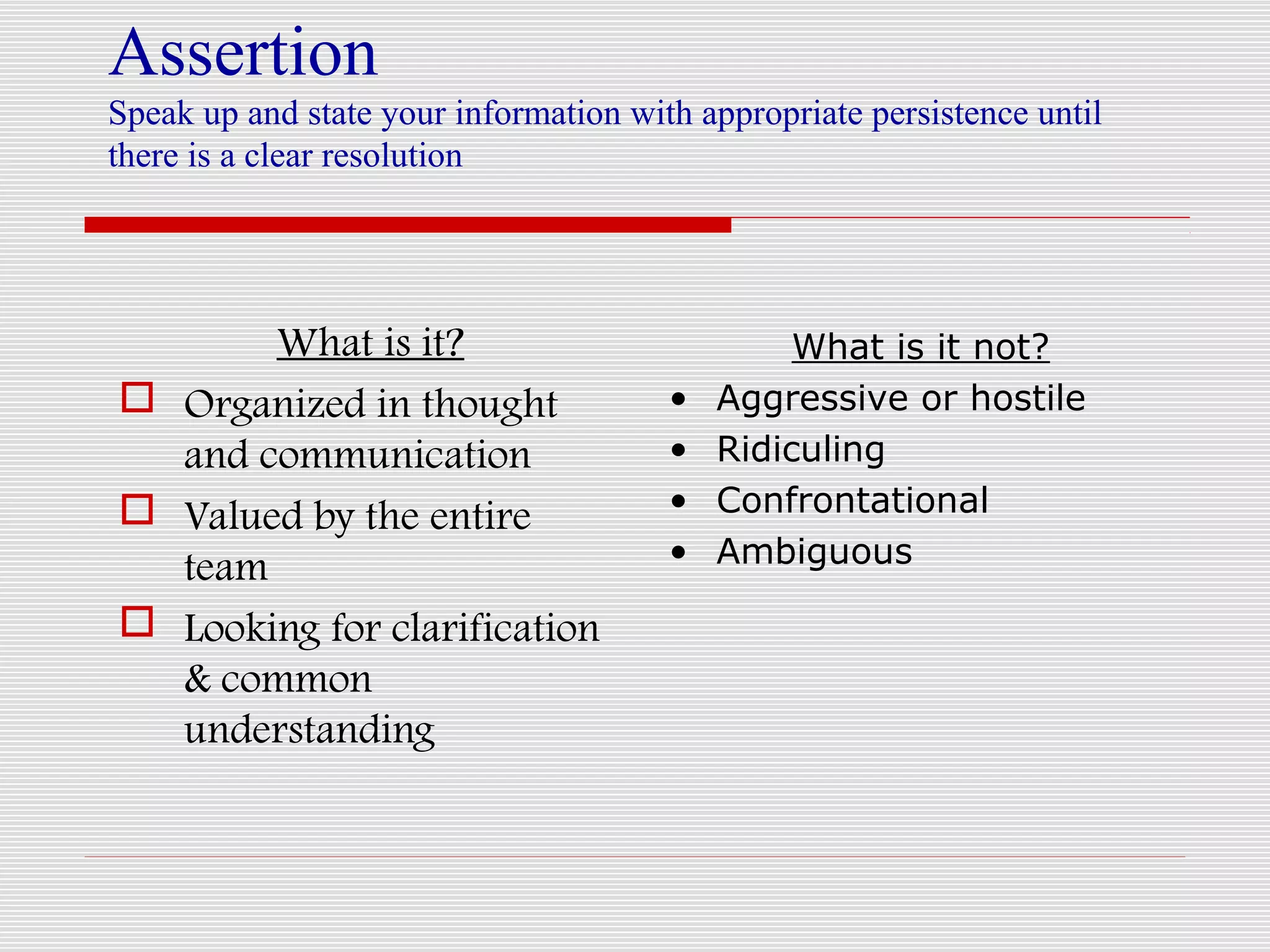 Assertion
Speak up and state your information with appropriate persistence until there is a clear resolution

What is it?

- Organized in thought and communication
- Valued by the entire team
- Looking for clarification & common understanding

What is it not?

- Aggressive or hostile
- Ridiculing
- Confrontational
- Ambiguous